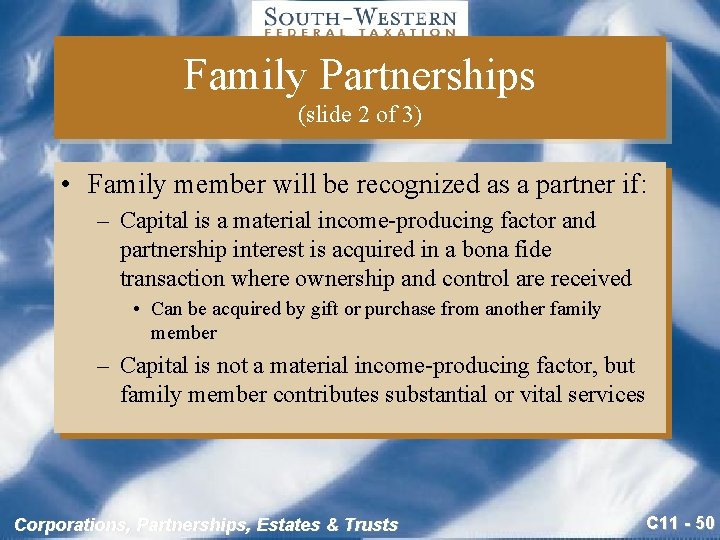 SOUTH-WESTERN
FEDERAL TAXATION

Family Partnerships
(slide 2 of 3)

• Family member will be recognized as a partner if:
– Capital is a material income-producing factor and partnership interest is acquired in a bona fide transaction where ownership and control are received
• Can be acquired by gift or purchase from another family member
– Capital is not a material income-producing factor, but family member contributes substantial or vital services

Corporations, Partnerships, Estates & Trusts

C11 - 50